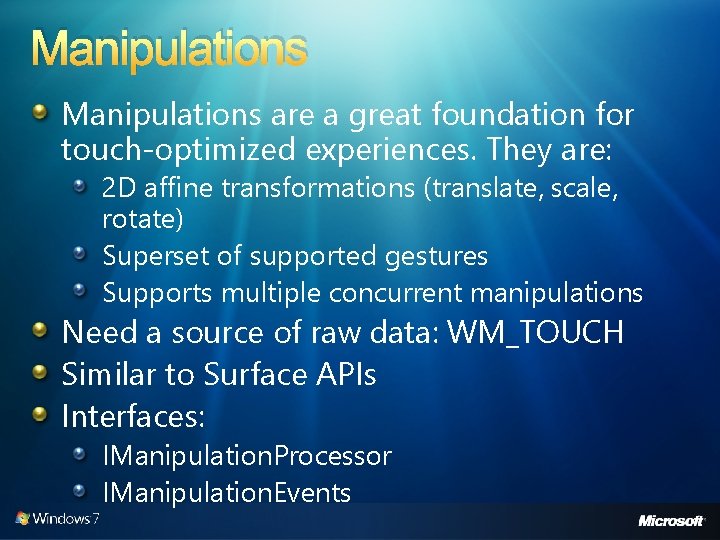 Manipulations

Manipulations are a great foundation for touch-optimized experiences. They are:

2D affine transformations (translate, scale, rotate)

Superset of supported gestures

Supports multiple concurrent manipulations

Need a source of raw data: WM_TOUCH

Similar to Surface APIs

Interfaces:

IManipulationProcessor

IManipulationEvents

Windows 7

Microsoft